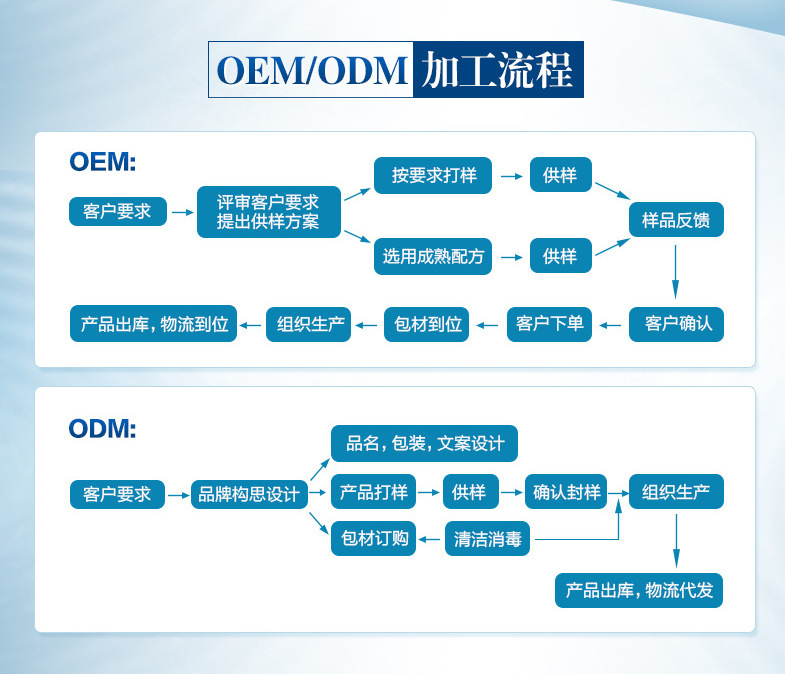 OEM/ODM 加工流程

OEM:

客户要求

评审客户要求
提出供样方案

按要求打样

供样

选用成熟配方

供样

样品反馈

客户确认

客户下单

包材到位

组织生产

产品出库，物流到位

ODM:

客户要求

品牌构思设计

品名，包装，文案设计

产品打样

供样

确认封样

组织生产

包材订购

清洁消毒

产品出库，物流代发